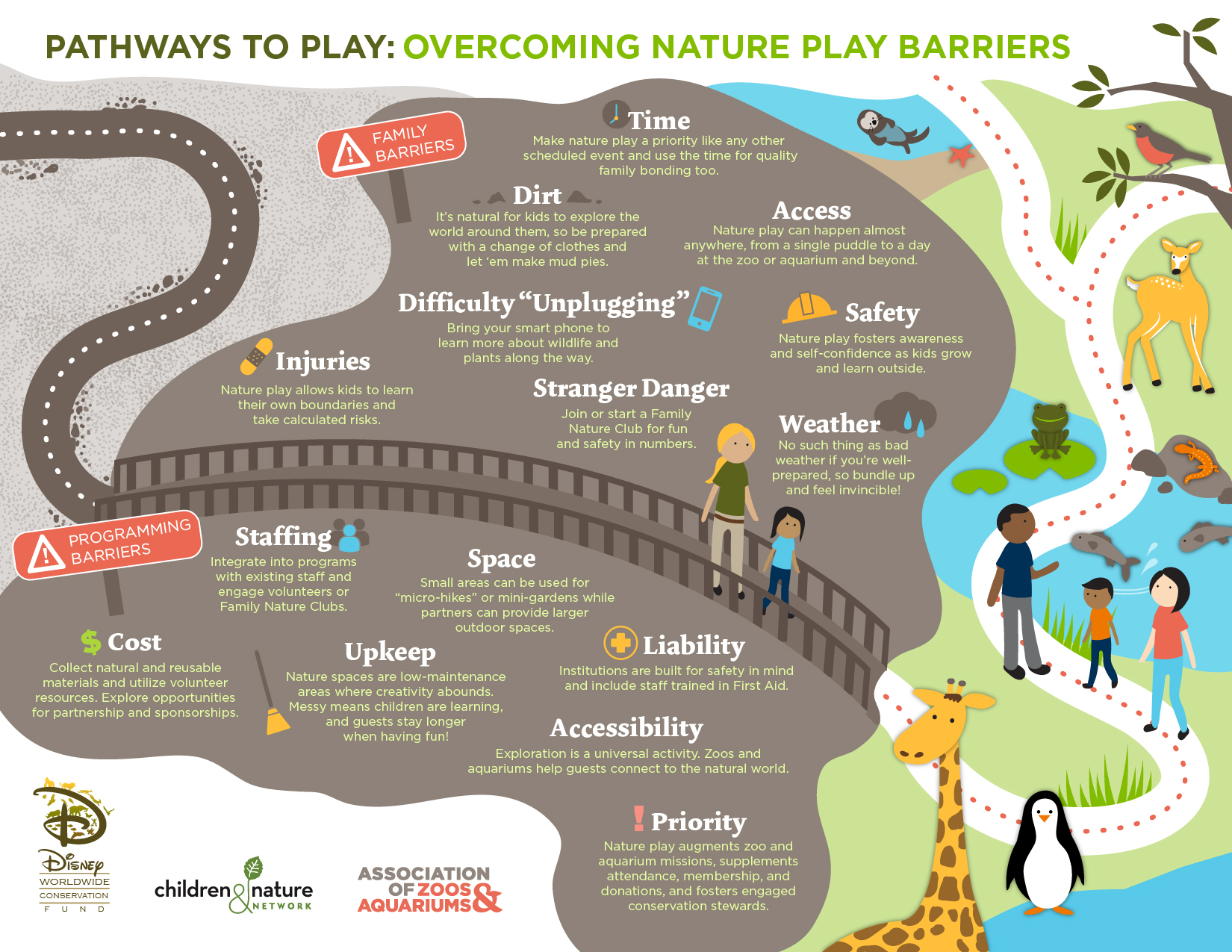 PATHWAYS TO PLAY: OVERCOMING NATURE PLAY BARRIERS

FAMILY BARRIERS

Time
Make nature play a priority like any other scheduled event and use the time for quality family bonding too.

Dirt
It's natural for kids to explore the world around them, so be prepared with a change of clothes and let 'em make mud pies.

Access
Nature play can happen almost anywhere, from a single puddle to a day at the zoo or aquarium and beyond.

Difficulty "Unplugging"
Bring your smart phone to learn more about wildlife and plants along the way.

Safety
Nature play fosters awareness and self-confidence as kids grow and learn outside.

Injuries
Nature play allows kids to learn their own boundaries and take calculated risks.

Stranger Danger
Join or start a Family Nature Club for fun and safety in numbers.

Weather
No such thing as bad weather if you're well-prepared, so bundle up and feel invincible!

PROGRAMMING BARRIERS

Staffing
Integrate into programs with existing staff and engage volunteers or Family Nature Clubs.

Space
Small areas can be used for "micro-hikes" or mini-gardens while partners can provide larger outdoor spaces.

Cost
Collect natural and reusable materials and utilize volunteer resources. Explore opportunities for partnership and sponsorships.

Upkeep
Nature spaces are low-maintenance areas where creativity abounds. Messy means children are learning, and guests stay longer when having fun!

Liability
Institutions are built for safety in mind and include staff trained in First Aid.

Accessibility
Exploration is a universal activity. Zoos and aquariums help guests connect to the natural world.

Priority
Nature play augments zoo and aquarium missions, supplements attendance, membership, and donations, and fosters engaged conservation stewards.

Disney WORLDWIDE CONSERVATION FUND

children & nature NETWORK

ASSOCIATION OF ZOOS & AQUARIUMS